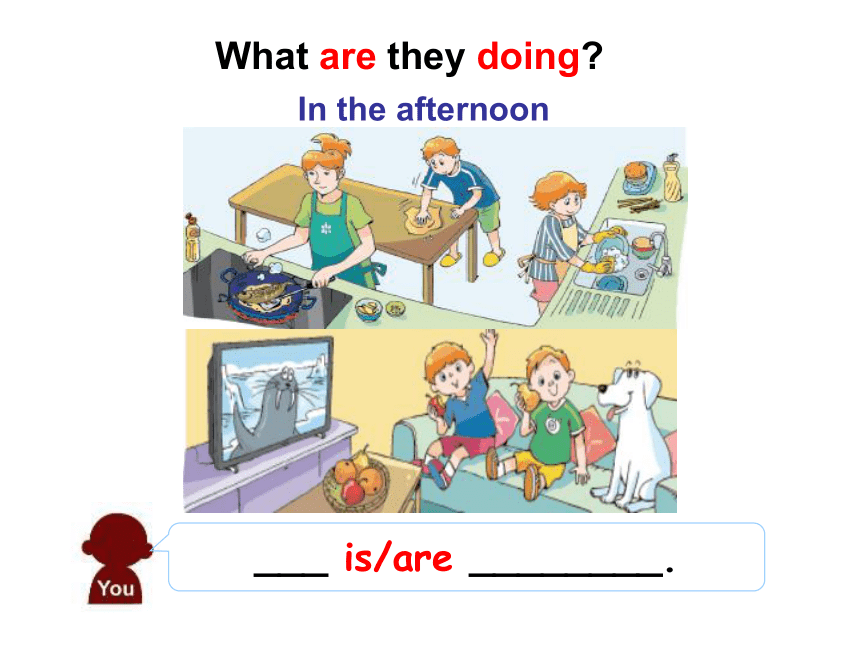 What are they doing?

In the afternoon

You

___ is/are ________.